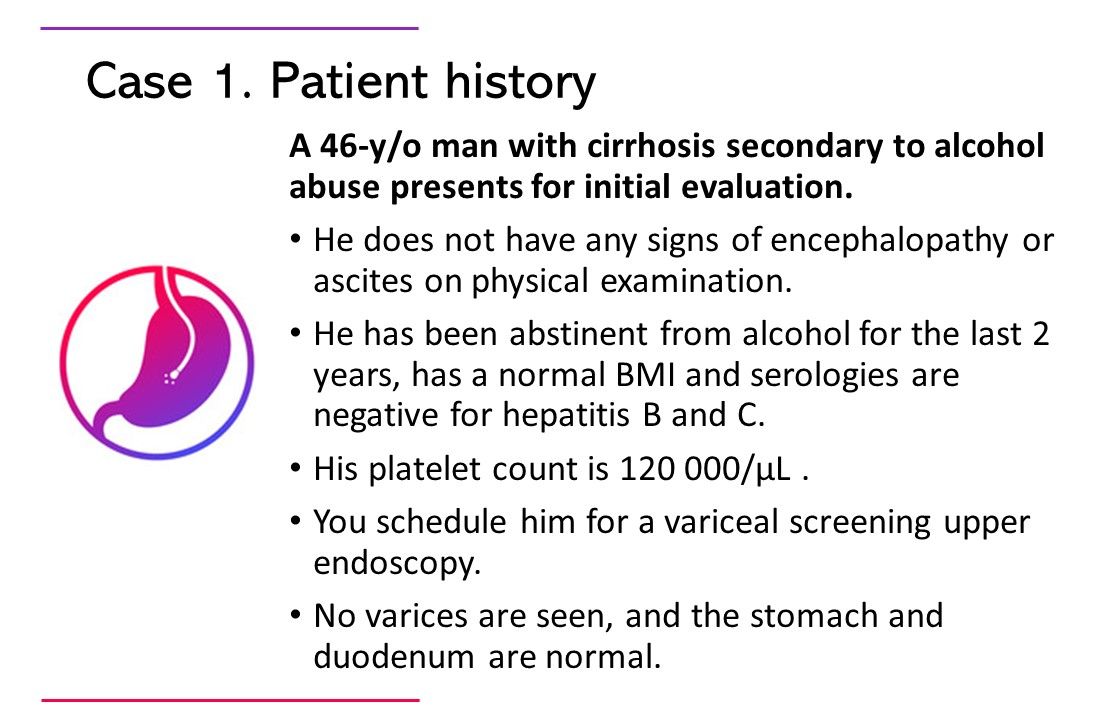 Case 1. Patient history

A 46-y/o man with cirrhosis secondary to alcohol abuse presents for initial evaluation.

• He does not have any signs of encephalopathy or ascites on physical examination.

• He has been abstinent from alcohol for the last 2 years, has a normal BMI and serologies are negative for hepatitis B and C.

• His platelet count is 120 000/µL .

• You schedule him for a variceal screening upper endoscopy.

• No varices are seen, and the stomach and duodenum are normal.